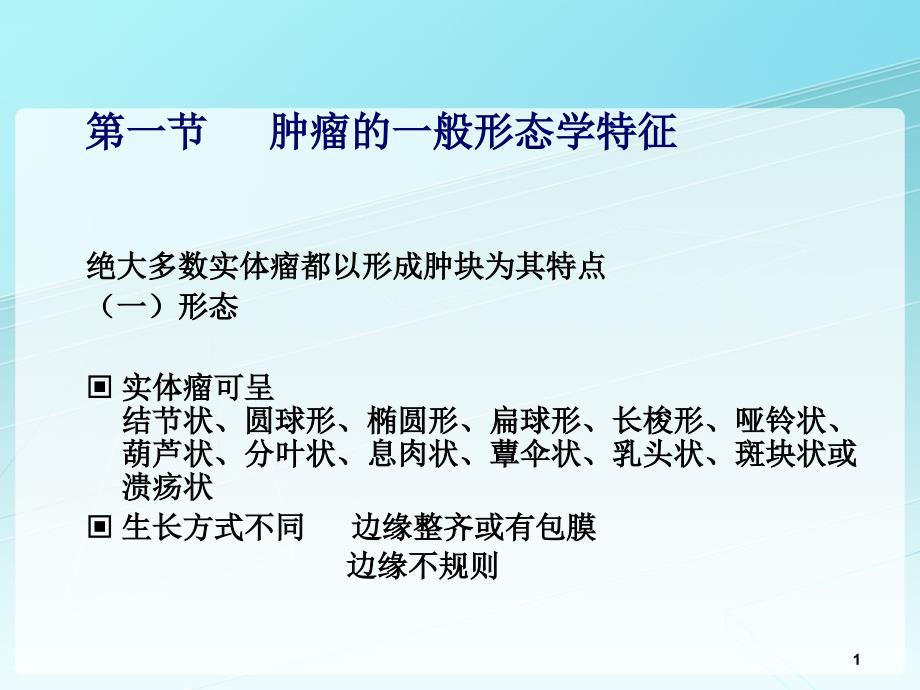 第一节　　肿瘤的一般形态学特征

绝大多数实体瘤都以形成肿块为其特点
（一）形态

▣ 实体瘤可呈
结节状、圆球形、椭圆形、扁球形、长梭形、哑铃状、葫芦状、分叶状、息肉状、蕈伞状、乳头状、斑块状或溃疡状

▣ 生长方式不同　　边缘整齐或有包膜
　　　　　　　　　边缘不规则

1